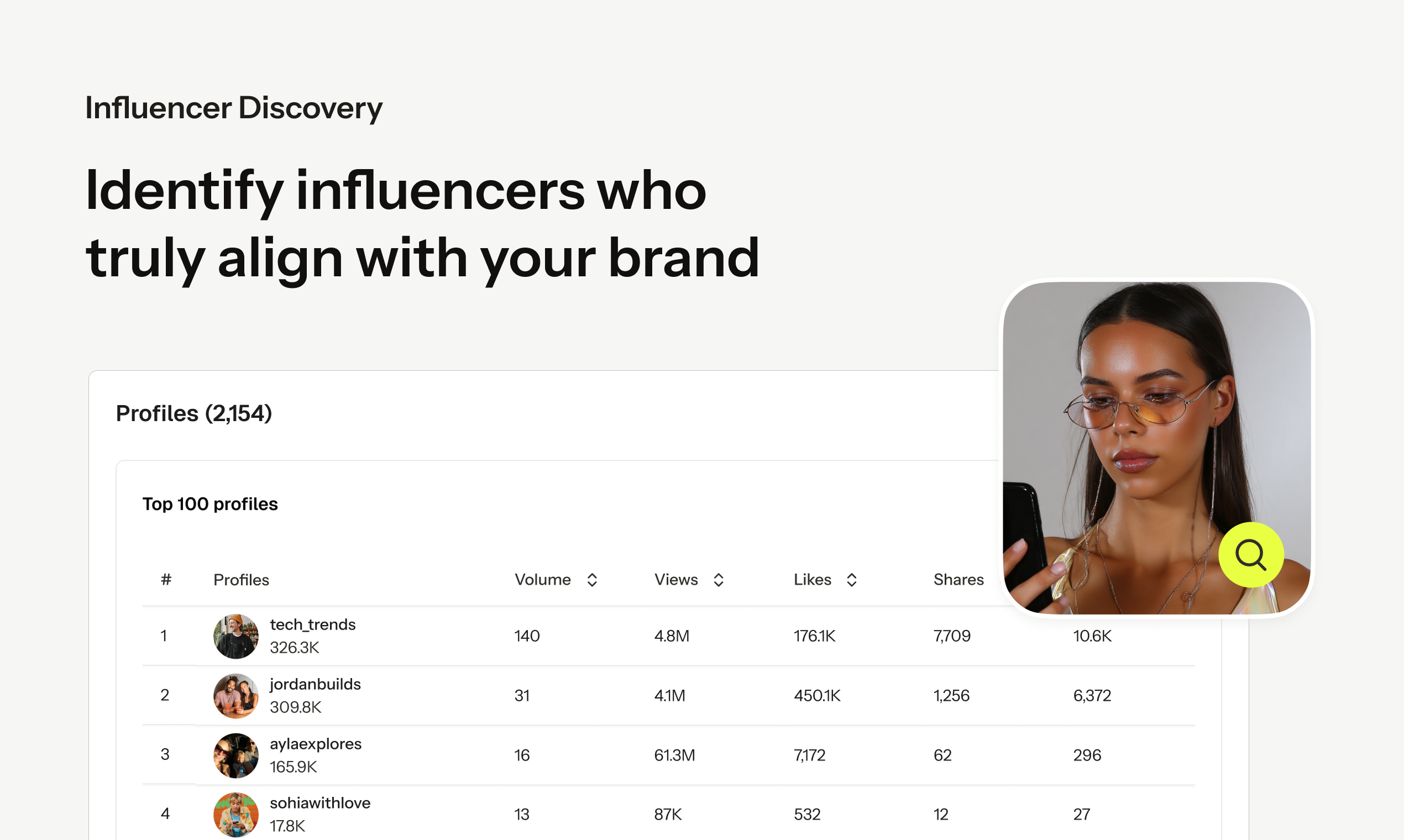 Influencer Discovery

Identify influencers who truly align with your brand

Profiles (2,154)

Top 100 profiles

| # | Profiles | Volume | Views | Likes | Shares | |
|---|---|---|---|---|---|---|
| 1 | tech_trends 326.3K | 140 | 4.8M | 176.1K | 7,709 | 10.6K |
| 2 | jordanbuilds 309.8K | 31 | 4.1M | 450.1K | 1,256 | 6,372 |
| 3 | aylaexplores 165.9K | 16 | 61.3M | 7,172 | 62 | 296 |
| 4 | sohiawithlove 17.8K | 13 | 87K | 532 | 12 | 27 |